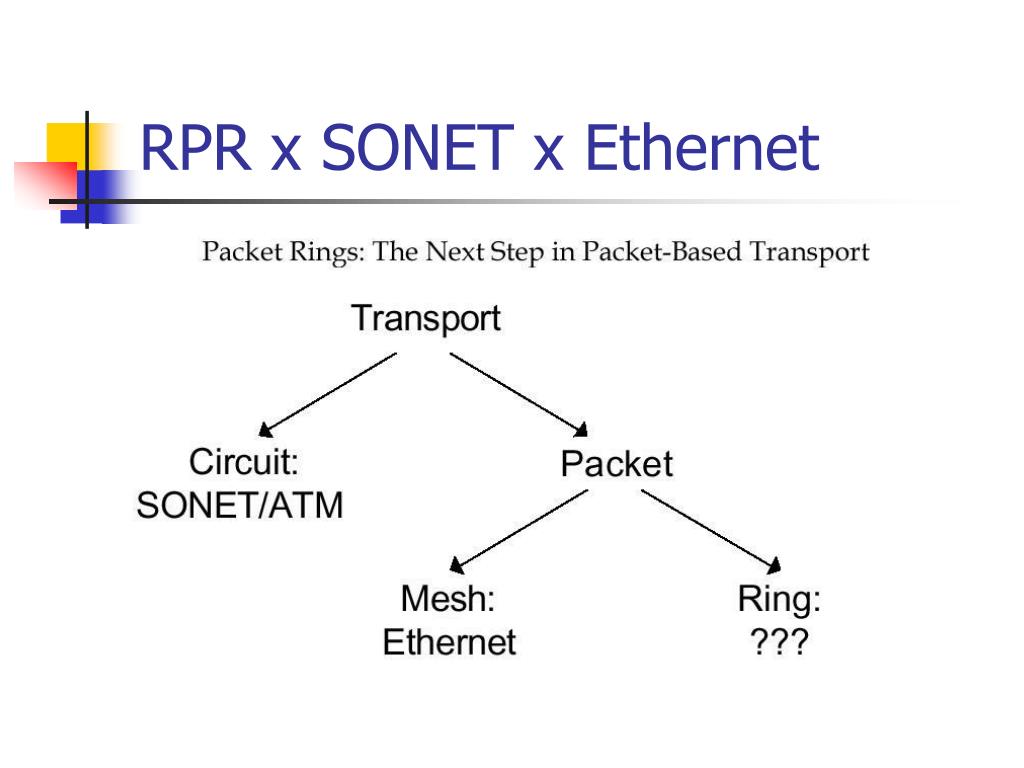 RPR x SONET x Ethernet

Packet Rings: The Next Step in Packet-Based Transport

Transport

Circuit:
SONET/ATM

Packet

Mesh:
Ethernet

Ring:
???